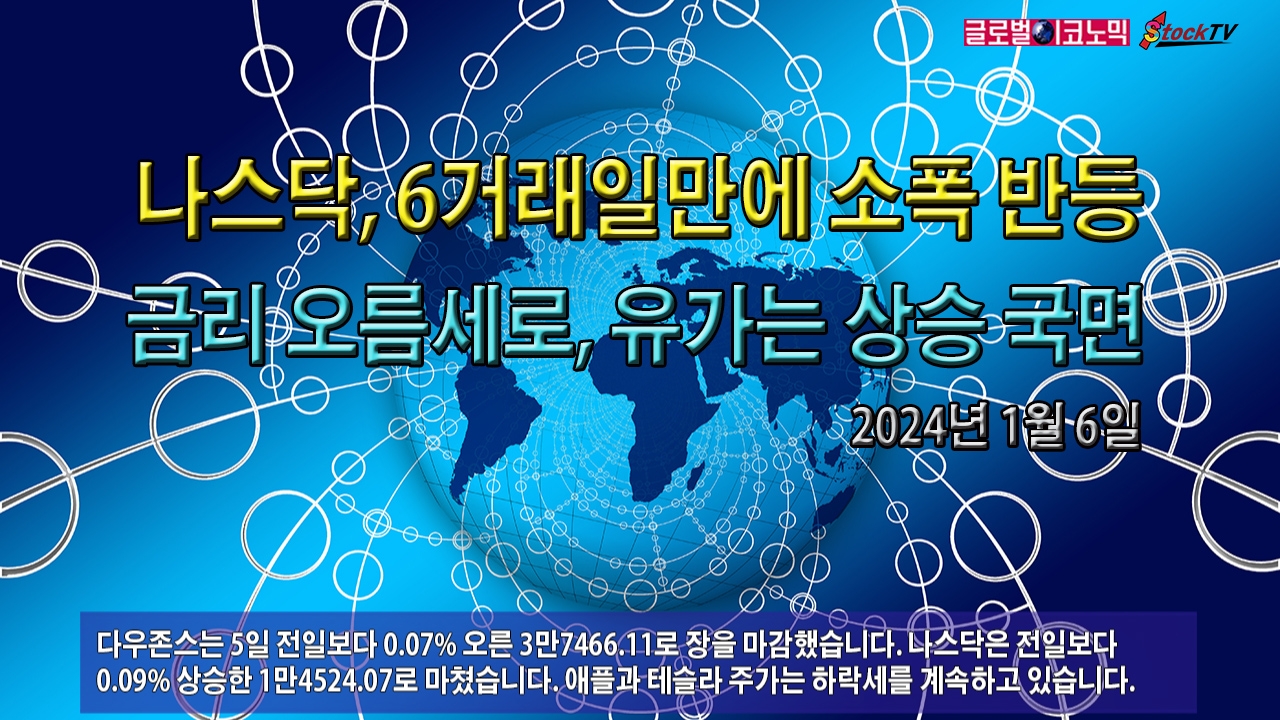 글로벌이코노믹 StockTV

나스닥, 6거래일만에 소폭 반등
금리 오름세로, 유가는 상승 국면

2024년 1월 6일

다우존스는 5일 전일보다 0.07% 오른 3만7466.11로 장을 마감했습니다. 나스닥은 전일보다 0.09% 상승한 1만4524.07로 마쳤습니다. 애플과 테슬라 주가는 하락세를 계속하고 있습니다.